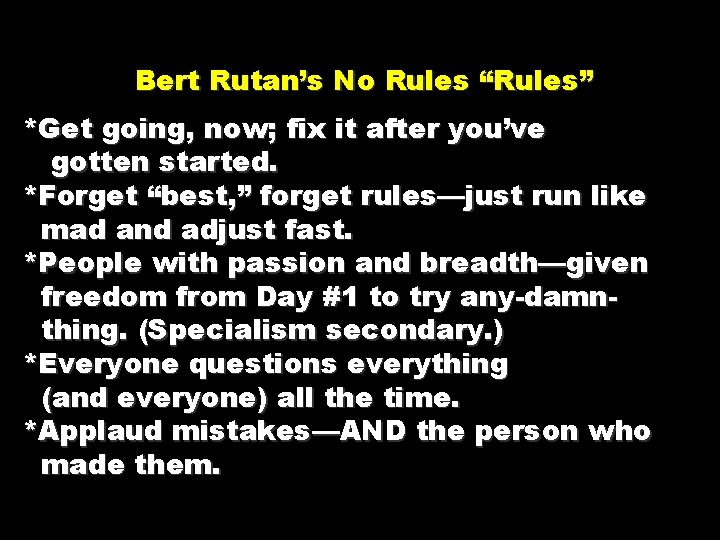 Bert Rutan’s No Rules “Rules”

*Get going, now; fix it after you’ve gotten started.

*Forget “best,” forget rules—just run like mad and adjust fast.

*People with passion and breadth—given freedom from Day #1 to try any-damn-thing. (Specialism secondary.)

*Everyone questions everything (and everyone) all the time.

*Applaud mistakes—AND the person who made them.